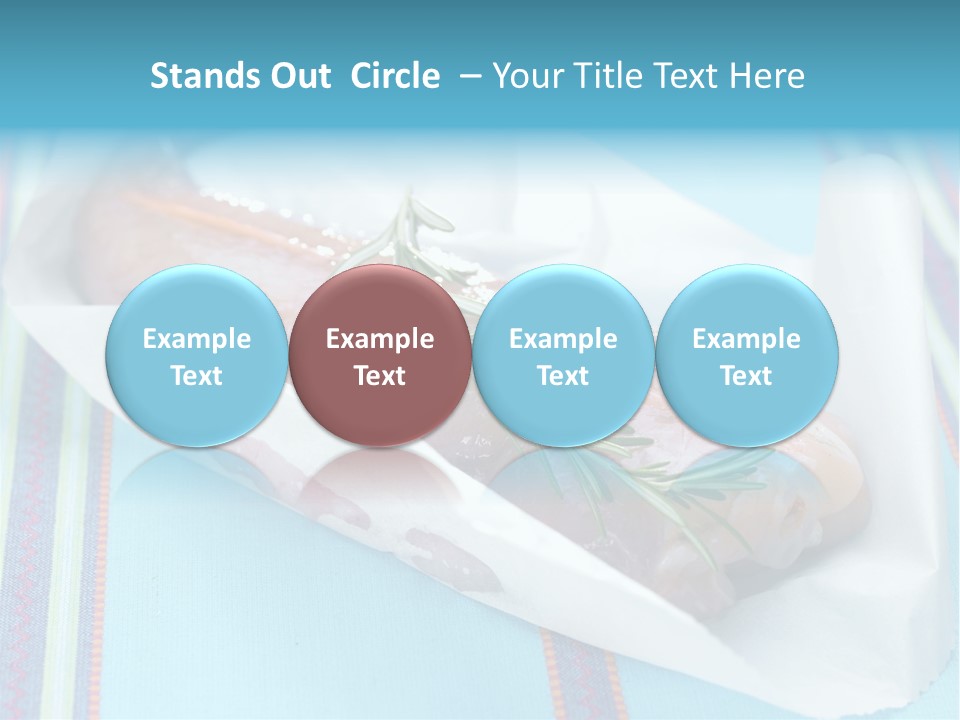 Stands Out Circle – Your Title Text Here

Example Text

Example Text

Example Text

Example Text